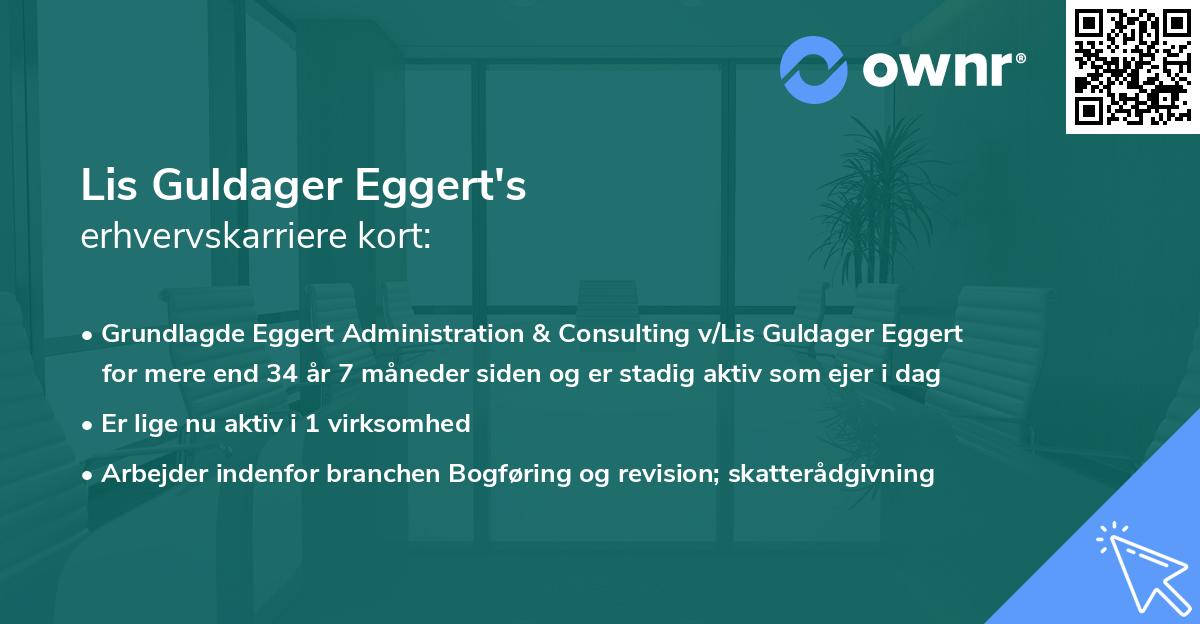 ownr®

Lis Guldager Eggert's
erhvervskarriere kort:

• Grundlagde Eggert Administration & Consulting v/Lis Guldager Eggert for mere end 34 år 7 måneder siden og er stadig aktiv som ejer i dag
• Er lige nu aktiv i 1 virksomhed
• Arbejder indenfor branchen Bogføring og revision; skatterådgivning